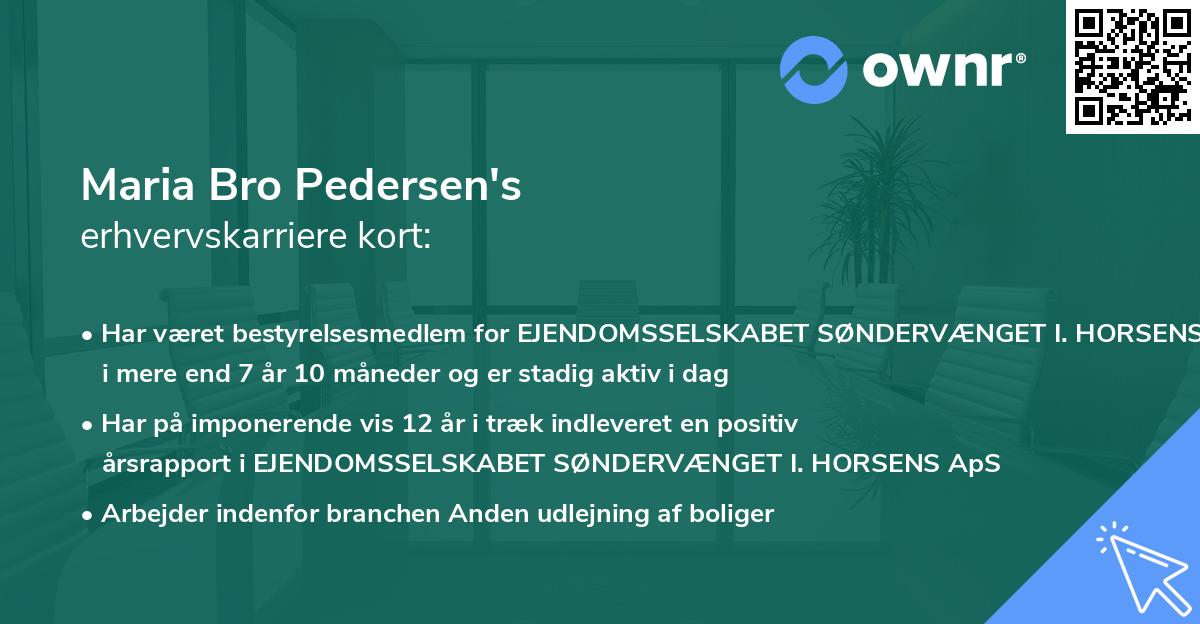 ownr®

Maria Bro Pedersen's
erhvervskarriere kort:

• Har været bestyrelsesmedlem for EJENDOMSSELSKABET SØNDERVÆNGET I. HORSENS i mere end 7 år 10 måneder og er stadig aktiv i dag

• Har på imponerende vis 12 år i træk indleveret en positiv årsrapport i EJENDOMSSELSKABET SØNDERVÆNGET I. HORSENS ApS

• Arbejder indenfor branchen Anden udlejning af boliger